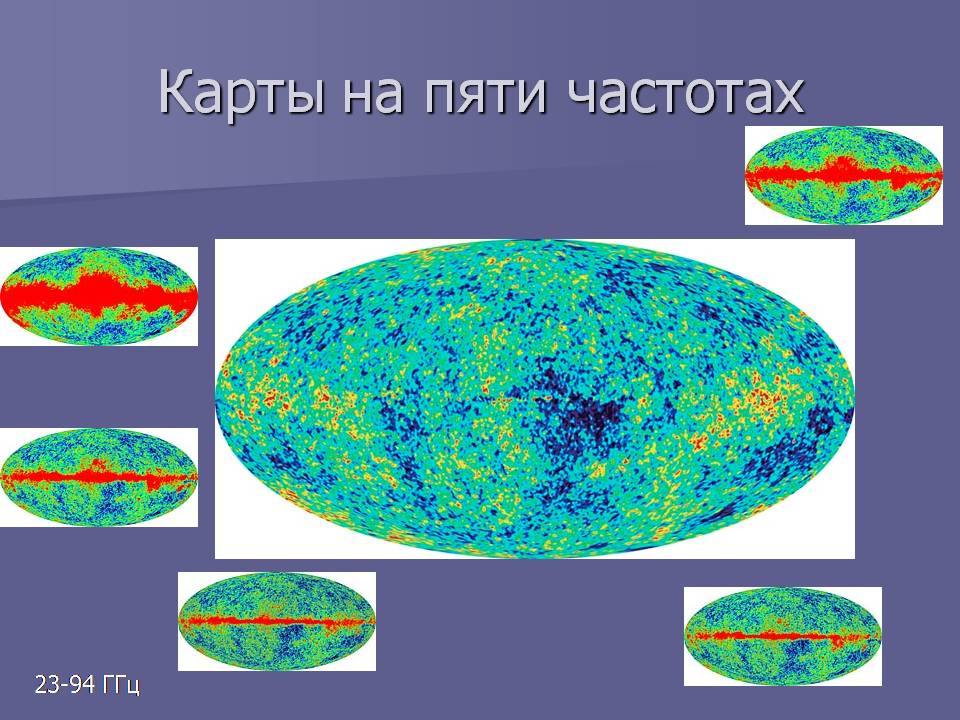 Карты на пяти частотах

23-94 ГГц